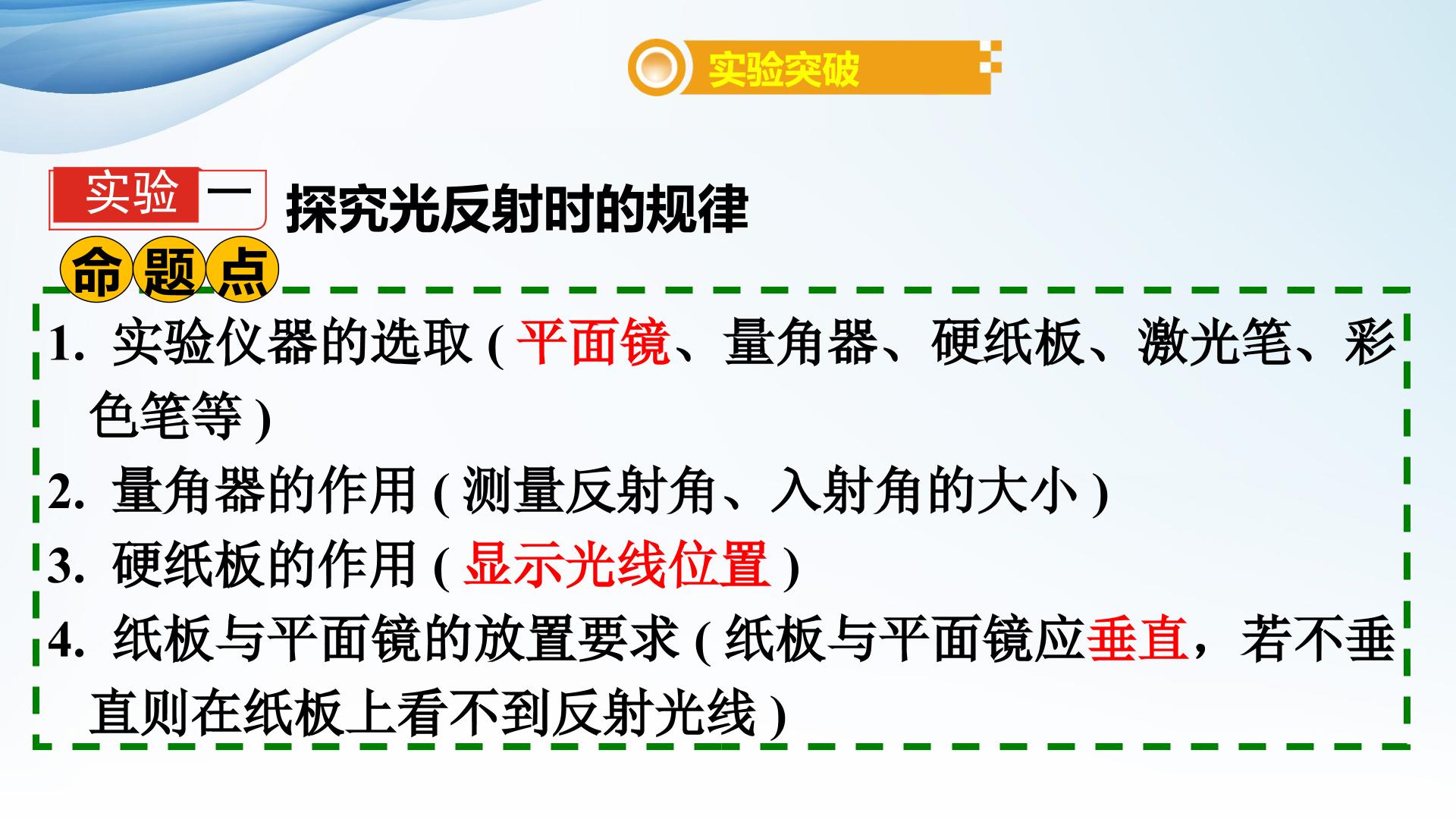 实验突破

实验一 探究光反射时的规律

命题点

1. 实验仪器的选取 ( 平面镜、量角器、硬纸板、激光笔、彩色笔等 )

2. 量角器的作用 ( 测量反射角、入射角的大小 )

3. 硬纸板的作用 ( 显示光线位置 )

4. 纸板与平面镜的放置要求 ( 纸板与平面镜应垂直，若不垂直则在纸板上看不到反射光线 )